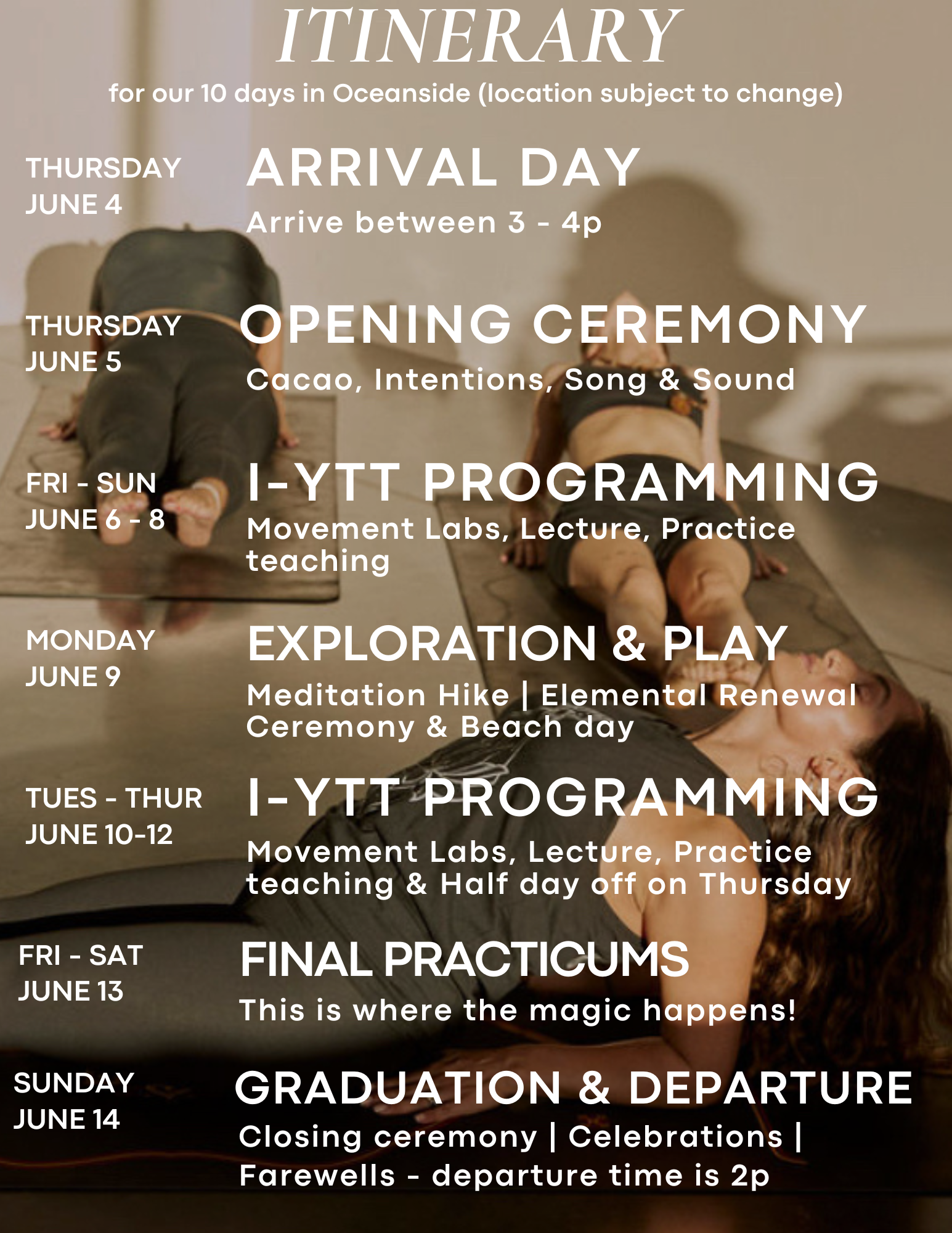 ITINERARY

for our 10 days in Oceanside (location subject to change)

THURSDAY
JUNE 4

ARRIVAL DAY

Arrive between 3 - 4p

THURSDAY
JUNE 5

OPENING CEREMONY

Cacao, Intentions, Song & Sound

FRI - SUN
JUNE 6 - 8

I-YTT PROGRAMMING

Movement Labs, Lecture, Practice teaching

MONDAY
JUNE 9

EXPLORATION & PLAY

Meditation Hike | Elemental Renewal Ceremony & Beach day

TUES - THUR
JUNE 10-12

I-YTT PROGRAMMING

Movement Labs, Lecture, Practice teaching & Half day off on Thursday

FRI - SAT
JUNE 13

FINAL PRACTICUMS

This is where the magic happens!

SUNDAY
JUNE 14

GRADUATION & DEPARTURE

Closing ceremony | Celebrations | Farewells - departure time is 2p